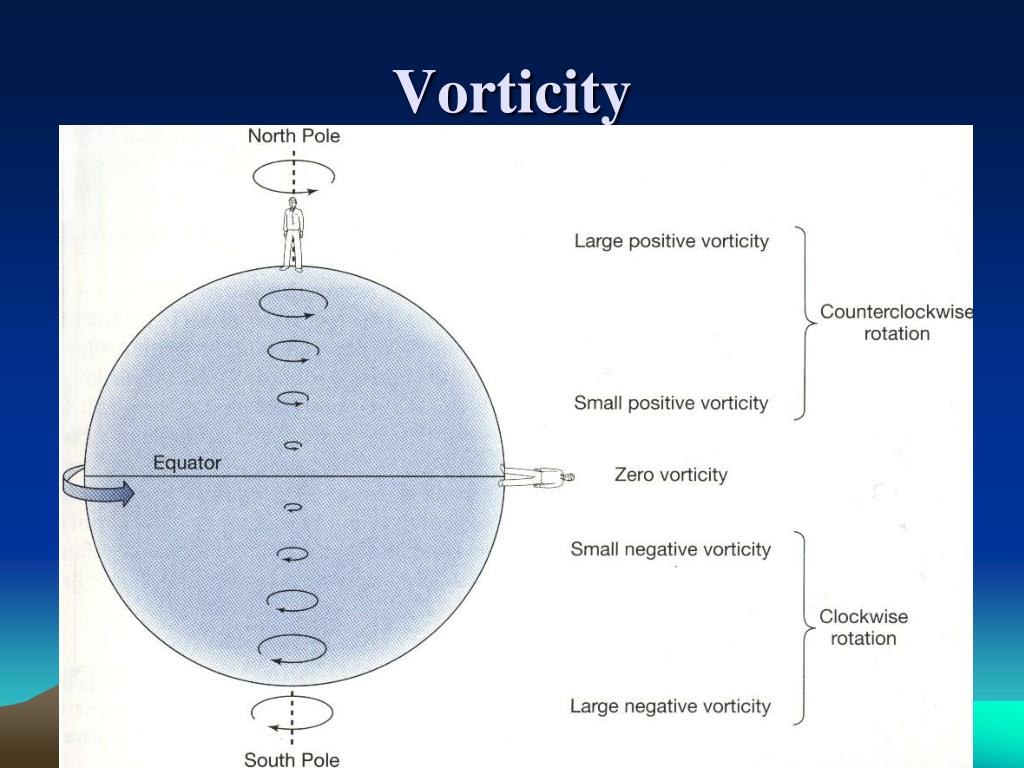 Vorticity

North Pole

Large positive vorticity

Counterclockwise rotation

Small positive vorticity

Equator

Zero vorticity

Small negative vorticity

Clockwise rotation

Large negative vorticity

South Pole